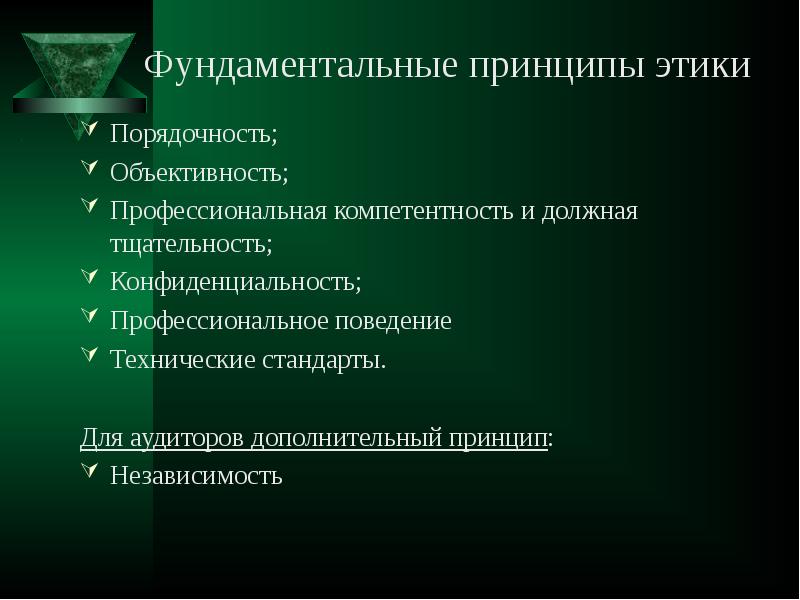 Фундаментальные принципы этики

Порядочность;
Объективность;
Профессиональная компетентность и должная тщательность;
Конфиденциальность;
Профессиональное поведение
Технические стандарты.

Для аудиторов дополнительный принцип:
Независимость